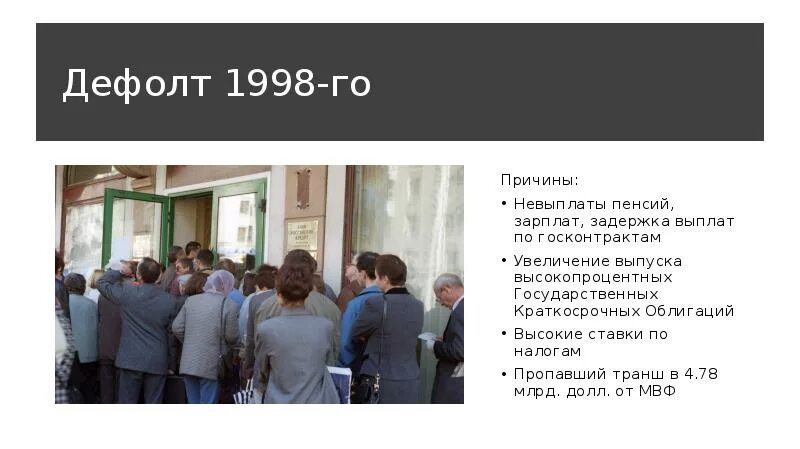 Дефолт 1998-го

Причины:

• Невыплаты пенсий, зарплат, задержка выплат по госконтрактам
• Увеличение выпуска высокопроцентных Государственных Краткосрочных Облигаций
• Высокие ставки по налогам
• Пропавший транш в 4.78 млрд. долл. от МВФ